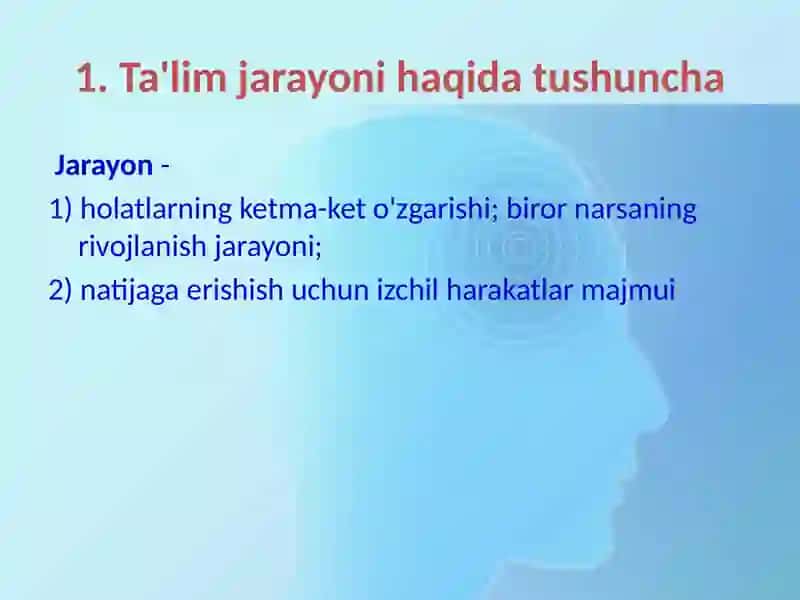 1. Ta'lim jarayoni haqida tushuncha

Jarayon -

1) holatlarning ketma-ket o'zgarishi; biror narsaning rivojlanish jarayoni;

2) natijaga erishish uchun izchil harakatlar majmui